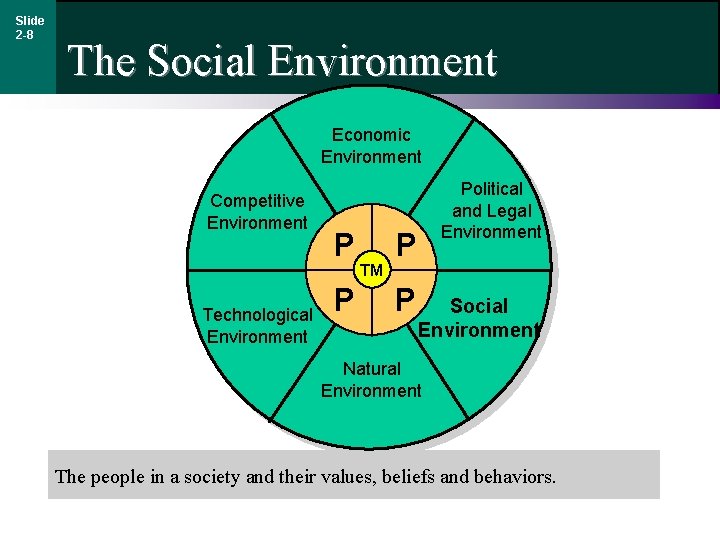 Slide 2-8

The Social Environment

Economic Environment

Political and Legal Environment

Competitive Environment

P P
TM
P P

Technological Environment

Social Environment

Natural Environment

The people in a society and their values, beliefs and behaviors.